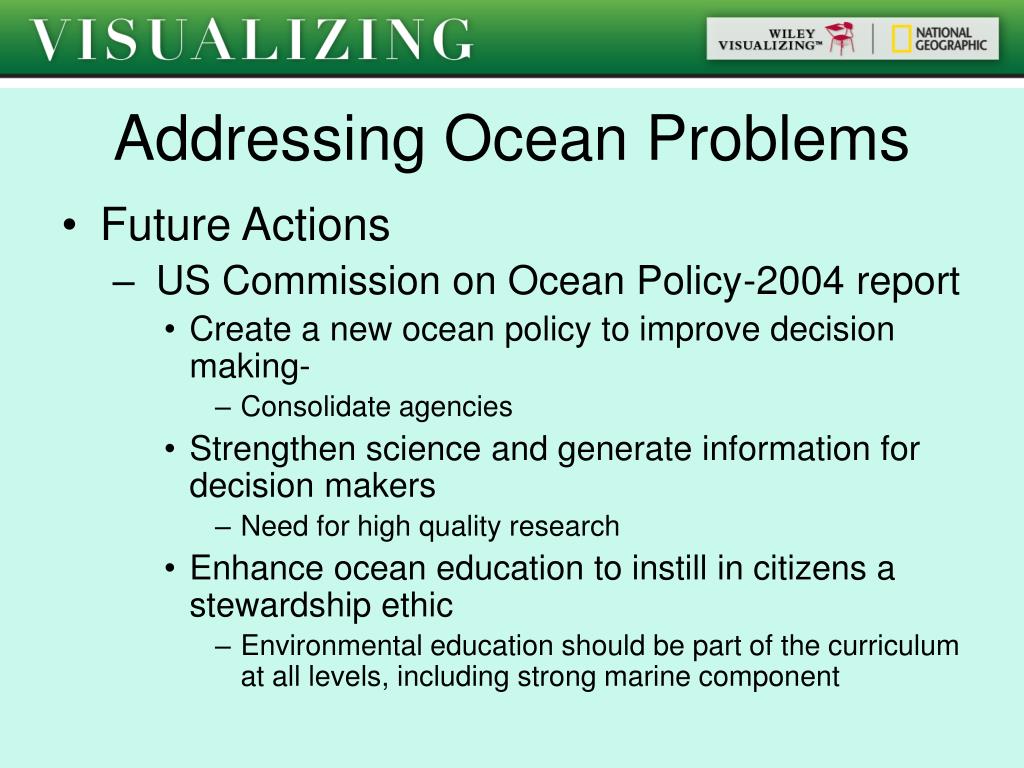 VISUALIZING

WILEY VISUALIZING™ NATIONAL GEOGRAPHIC

Addressing Ocean Problems

• Future Actions
– US Commission on Ocean Policy-2004 report
• Create a new ocean policy to improve decision making-
– Consolidate agencies
• Strengthen science and generate information for decision makers
– Need for high quality research
• Enhance ocean education to instill in citizens a stewardship ethic
– Environmental education should be part of the curriculum at all levels, including strong marine component